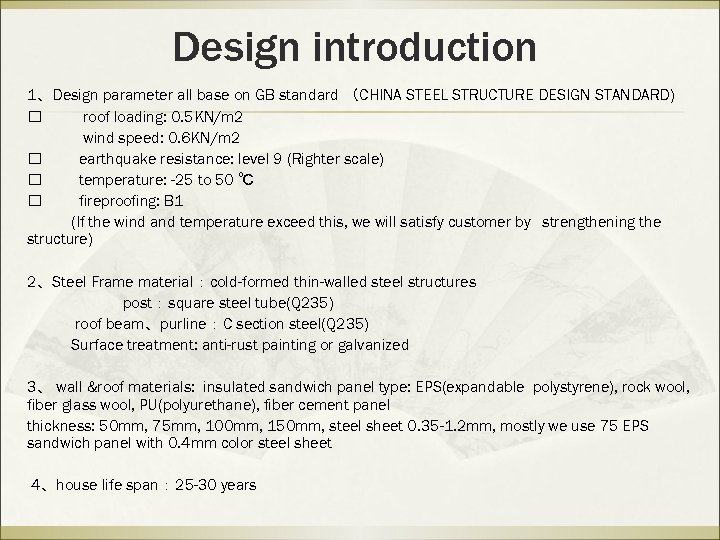 Design introduction

1、Design parameter all base on GB standard （CHINA STEEL STRUCTURE DESIGN STANDARD)

□ roof loading: 0.5KN/m2

wind speed: 0.6KN/m2

□ earthquake resistance: level 9 (Righter scale)

□ temperature: -25 to 50 ℃

□ fireproofing: B1

(If the wind and temperature exceed this, we will satisfy customer by strengthening the structure)

2、Steel Frame material：cold-formed thin-walled steel structures

post：square steel tube(Q235)

roof beam、purline：C section steel(Q235)

Surface treatment: anti-rust painting or galvanized

3、 wall &roof materials: insulated sandwich panel type: EPS(expandable polystyrene), rock wool, fiber glass wool, PU(polyurethane), fiber cement panel

thickness: 50mm, 75mm, 100mm, 150mm, steel sheet 0.35-1.2mm, mostly we use 75 EPS sandwich panel with 0.4mm color steel sheet

4、house life span：25-30 years